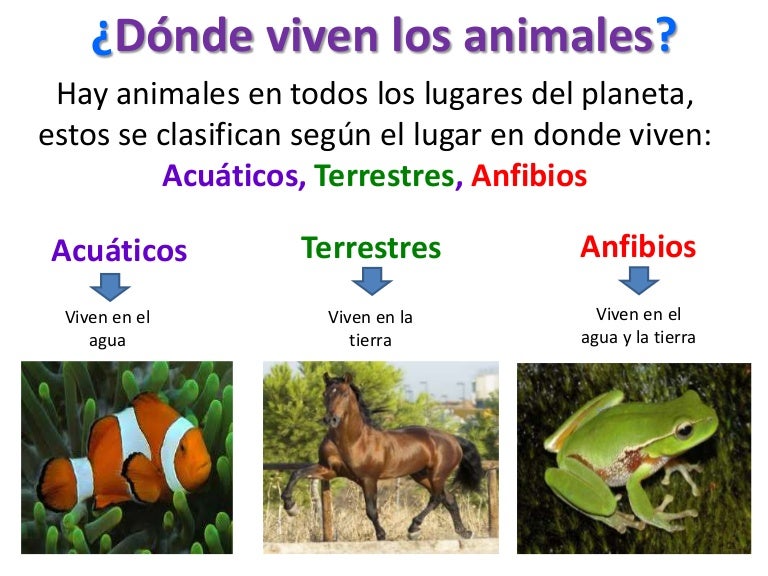 ¿Dónde viven los animales?

Hay animales en todos los lugares del planeta, estos se clasifican según el lugar en donde viven: Acuáticos, Terrestres, Anfibios

Acuáticos
Viven en el agua

Terrestres
Viven en la tierra

Anfibios
Viven en el agua y la tierra